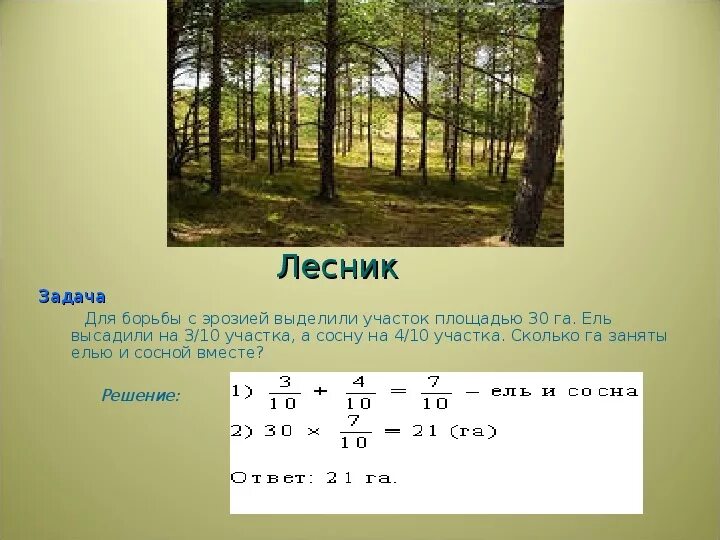 Лесник

Задача

Для борьбы с эрозией выделили участок площадью 30 га. Ель высадили на 3/10 участка, а сосну на 4/10 участка. Сколько га заняты елью и сосной вместе?

Решение:

1) $\frac{3}{10} + \frac{4}{10} = \frac{7}{10}$ – ель и сосна

2) $30 \times \frac{7}{10} = 21$ (га)

Ответ: 21 га.